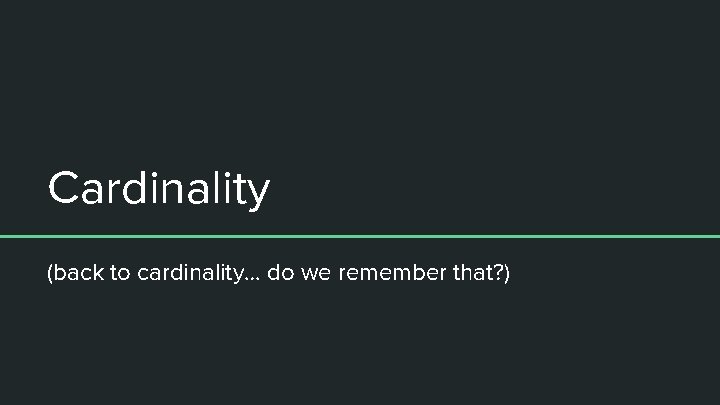 Cardinality

(back to cardinality… do we remember that?)